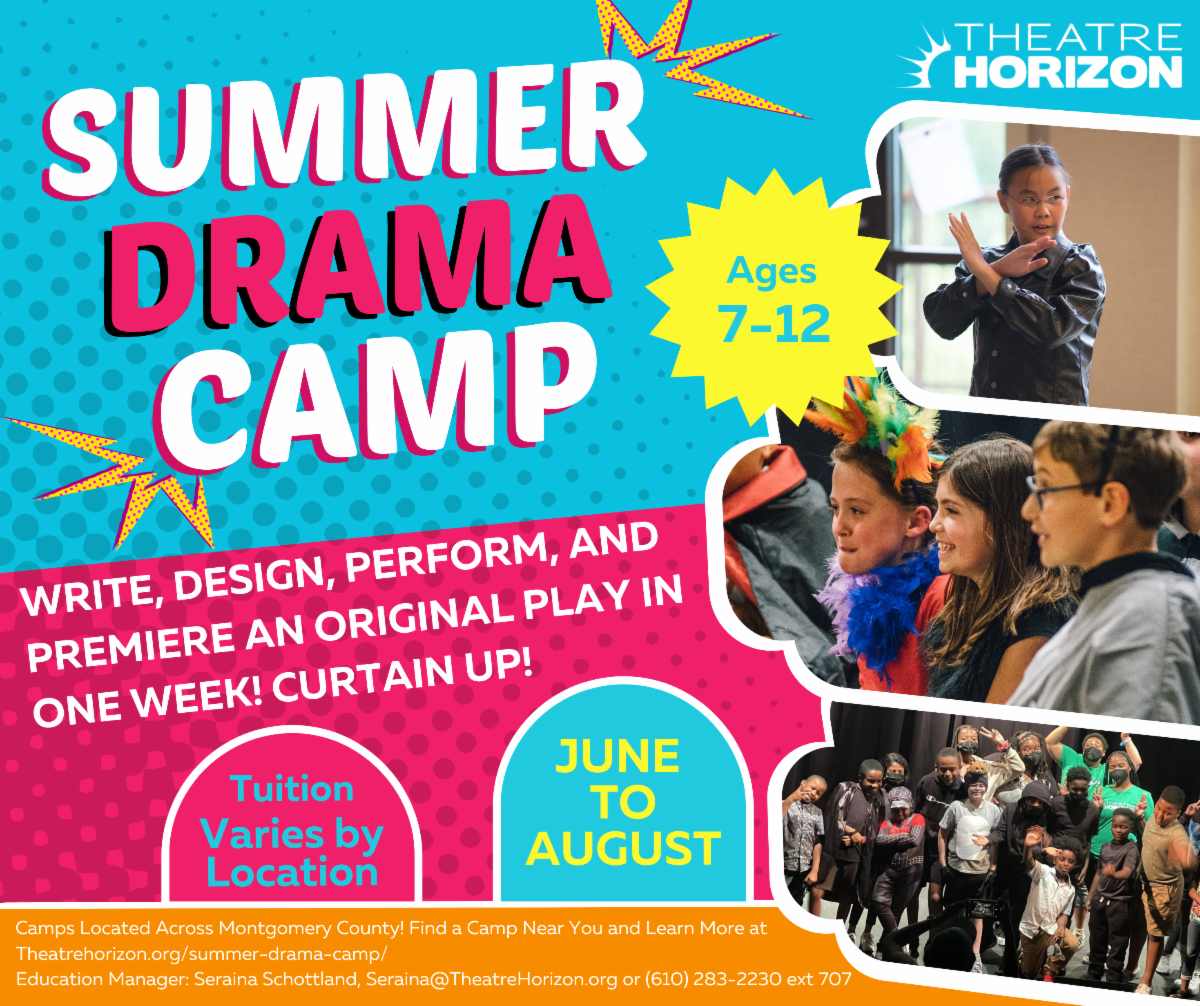 THEATRE HORIZON

SUMMER DRAMA CAMP

Ages 7-12

WRITE, DESIGN, PERFORM, AND PREMIERE AN ORIGINAL PLAY IN ONE WEEK! CURTAIN UP!

Tuition Varies by Location

JUNE TO AUGUST

Camps Located Across Montgomery County! Find a Camp Near You and Learn More at Theatrehorizon.org/summer-drama-camp/
Education Manager: Seraina Schottland, Seraina@TheatreHorizon.org or (610) 283-2230 ext 707